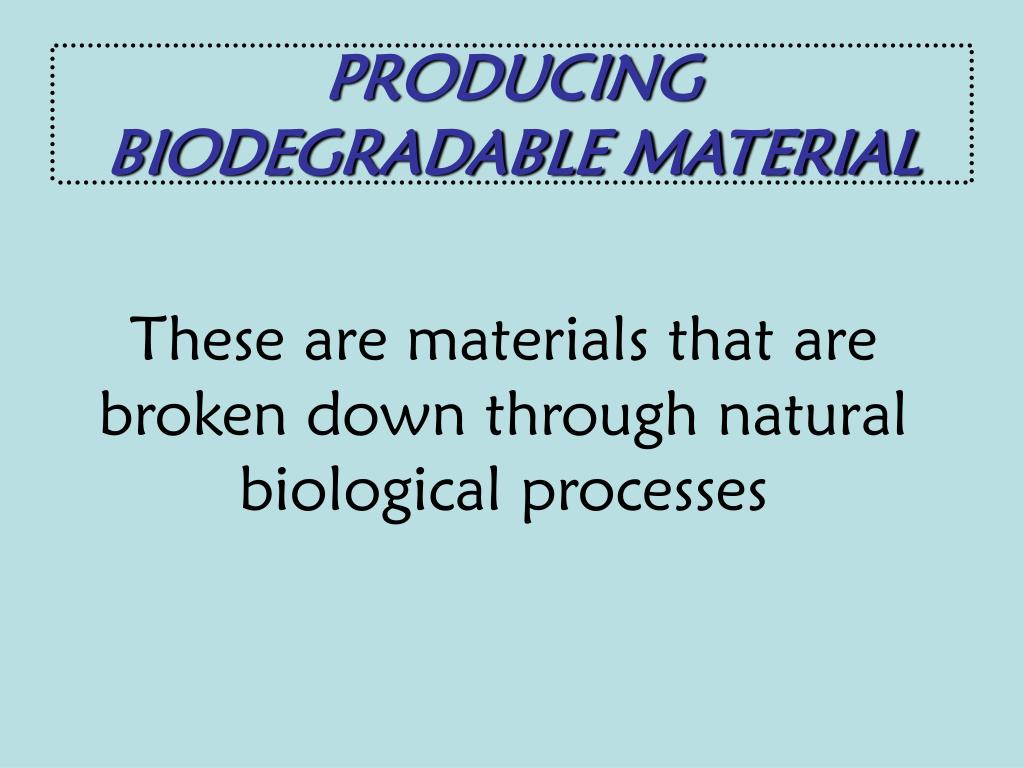 PRODUCING BIODEGRADABLE MATERIAL

These are materials that are broken down through natural biological processes